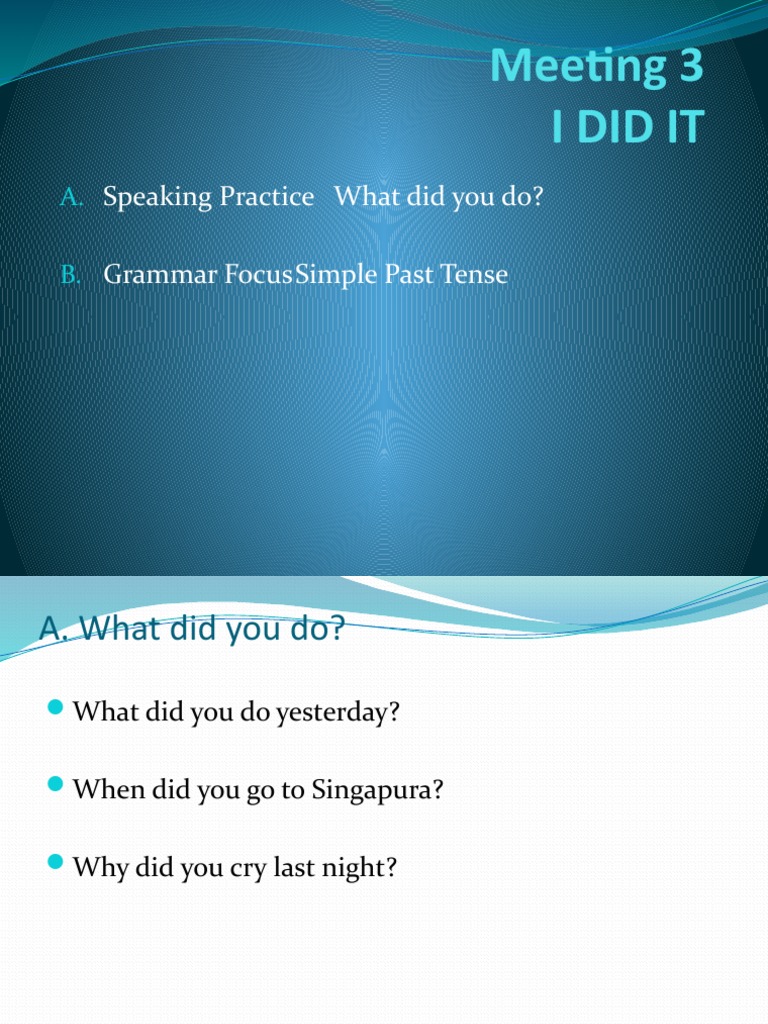 Meeting 3
I DID IT

A. Speaking Practice What did you do?

B. Grammar FocusSimple Past Tense

A. What did you do?

What did you do yesterday?

When did you go to Singapura?

Why did you cry last night?